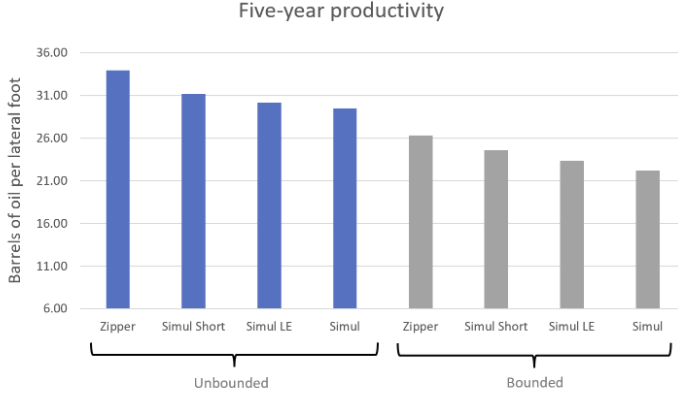 Five-year productivity

Barrels of oil per lateral foot

36.00
31.00
26.00
21.00
16.00
11.00
6.00

Zipper
Simul Short
Simul LE
Simul
Zipper
Simul Short
Simul LE
Simul

Unbounded
Bounded